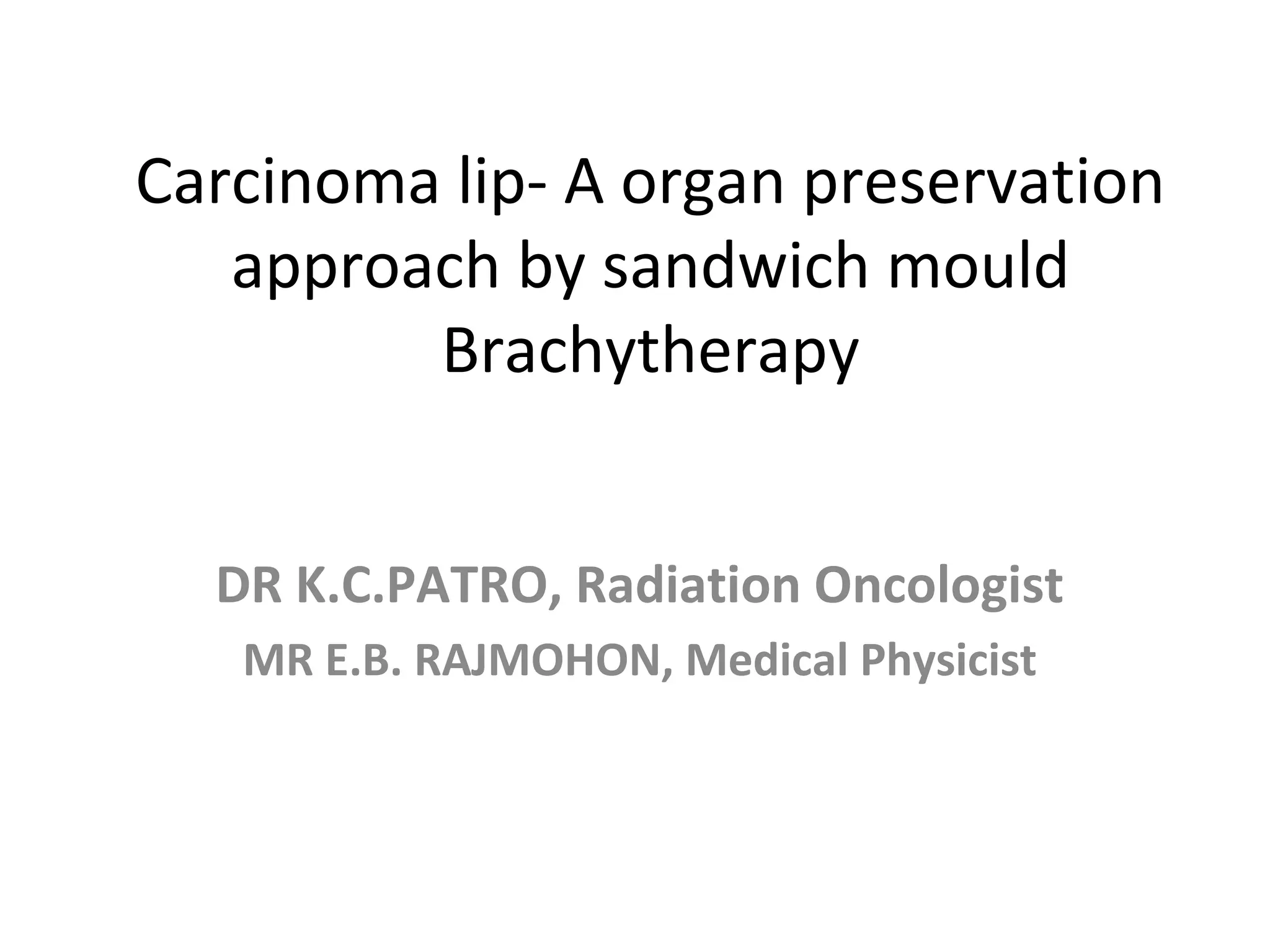 Carcinoma lip- A organ preservation approach by sandwich mould Brachytherapy

DR K.C.PATRO, Radiation Oncologist
MR E.B. RAJMOHON, Medical Physicist